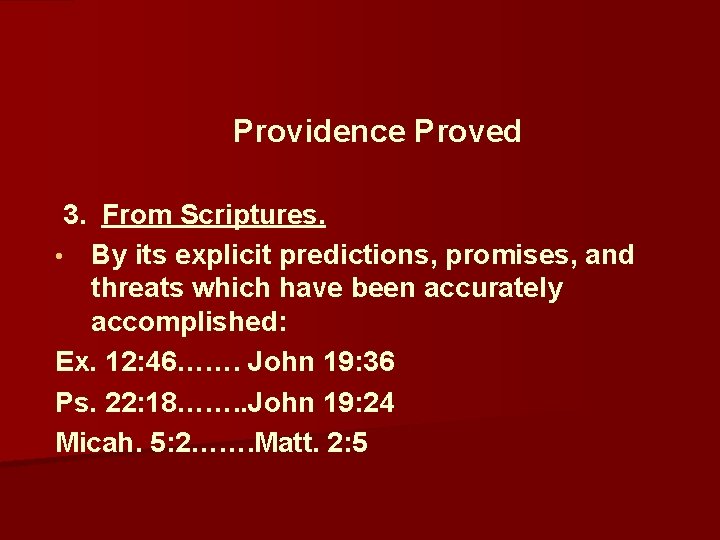 Providence Proved

3. From Scriptures.

• By its explicit predictions, promises, and threats which have been accurately accomplished:

Ex. 12:46……. John 19:36

Ps. 22:18……..John 19:24

Micah. 5:2…….Matt. 2:5